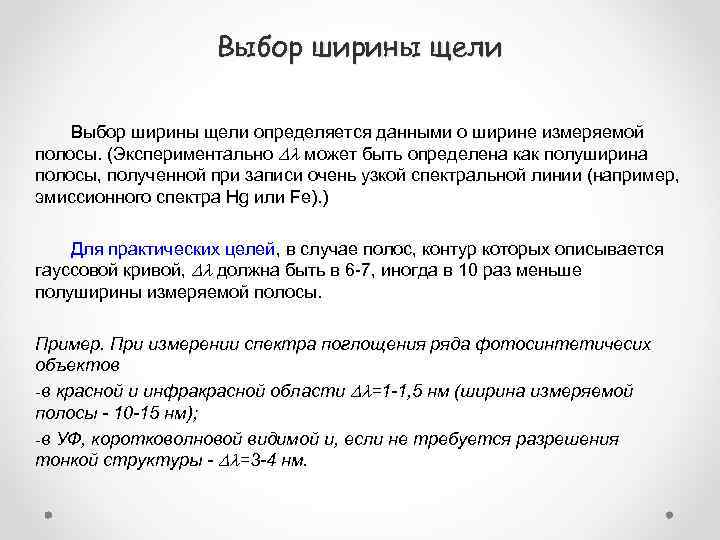 Выбор ширины щели

Выбор ширины щели определяется данными о ширине измеряемой полосы. (Экспериментально $\Delta\lambda$ может быть определена как полуширина полосы, полученной при записи очень узкой спектральной линии (например, эмиссионного спектра Hg или Fe).)

Для практических целей, в случае полос, контур которых описывается гауссовой кривой, $\Delta\lambda$ должна быть в 6-7, иногда в 10 раз меньше полуширины измеряемой полосы.

Пример. При измерении спектра поглощения ряда фотосинтетичесих объектов

-в красной и инфракрасной области $\Delta\lambda$=1-1,5 нм (ширина измеряемой полосы - 10-15 нм);

-в УФ, коротковолновой видимой и, если не требуется разрешения тонкой структуры - $\Delta\lambda$=3-4 нм.